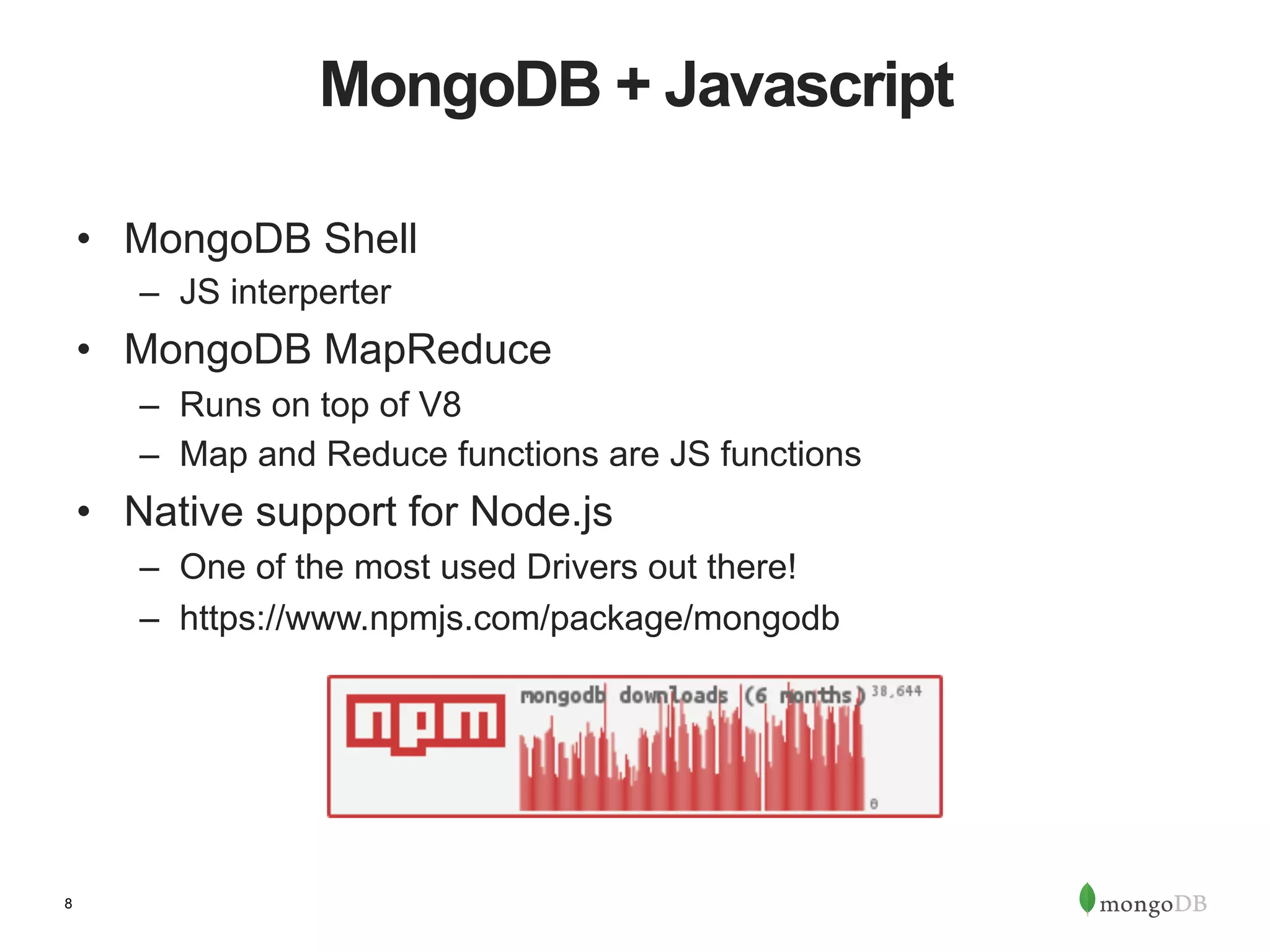 MongoDB + Javascript

• MongoDB Shell
  – JS interperter
• MongoDB MapReduce
  – Runs on top of V8
  – Map and Reduce functions are JS functions
• Native support for Node.js
  – One of the most used Drivers out there!
  – https://www.npmjs.com/package/mongodb

npm
mongodb downloads (6 months) 38,644
0

8

mongoDB